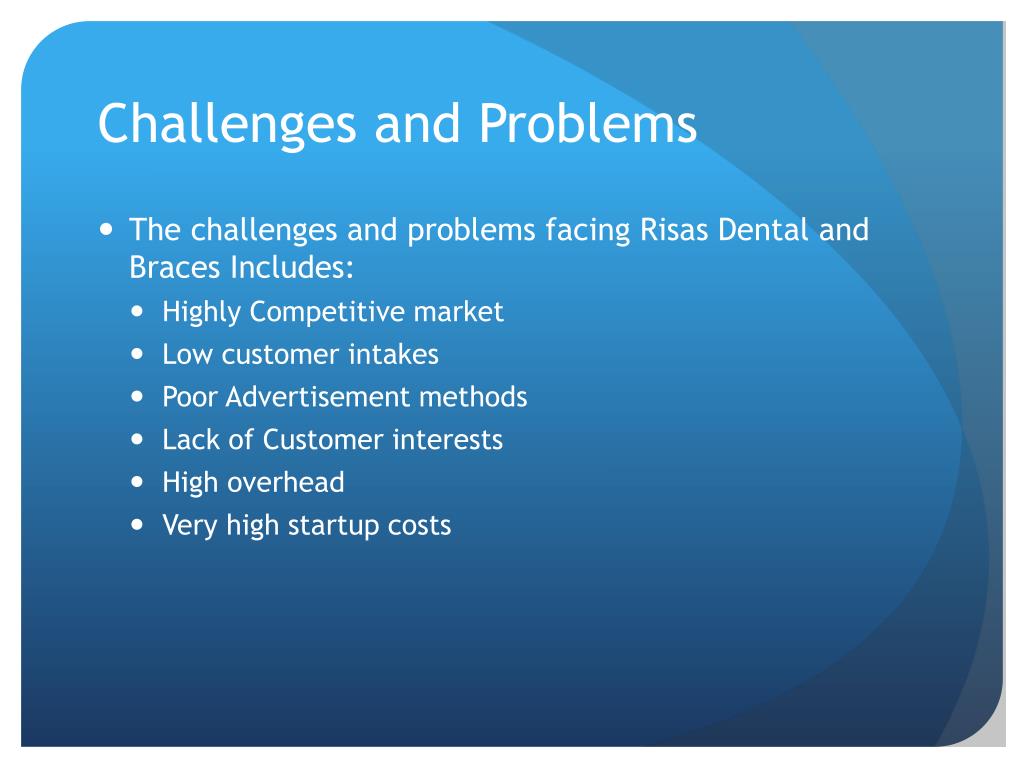 Challenges and Problems

- The challenges and problems facing Risas Dental and Braces Includes:
  - Highly Competitive market
  - Low customer intakes
  - Poor Advertisement methods
  - Lack of Customer interests
  - High overhead
  - Very high startup costs